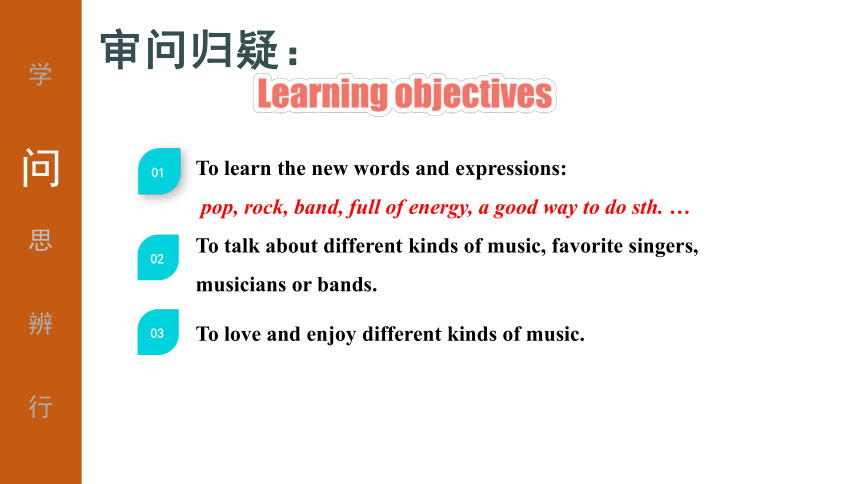 学

问

思

辨

行

审问归疑：

Learning objectives

01 To learn the new words and expressions:

pop, rock, band, full of energy, a good way to do sth. …

02 To talk about different kinds of music, favorite singers, musicians or bands.

03 To love and enjoy different kinds of music.